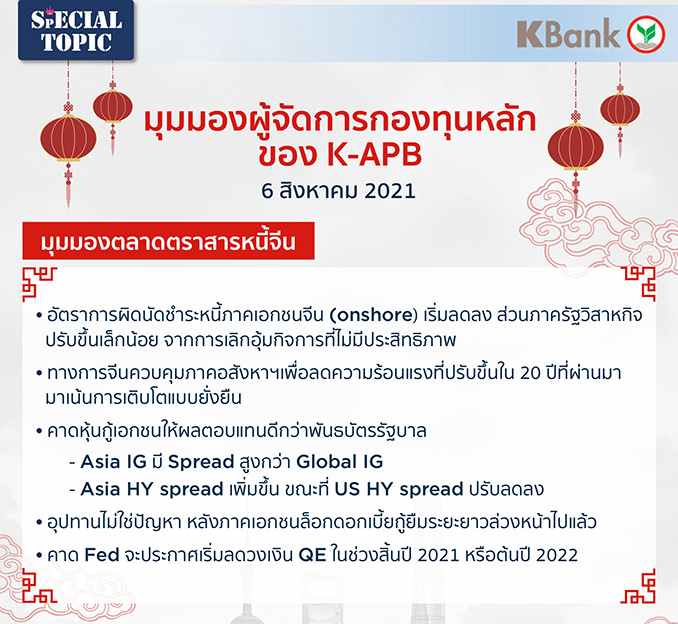 SPECIAL TOPIC

KBank

มุมมองผู้จัดการกองทุนหลัก ของ K-APB

6 สิงหาคม 2021

มุมมองตลาดตราสารหนี้จีน

• อัตราการผิดนัดชำระหนี้ภาคเอกชนจีน (onshore) เริ่มลดลง ส่วนภาครัฐวิสาหกิจปรับขึ้นเล็กน้อย จากการเลิกอุ้มกิจการที่ไม่มีประสิทธิภาพ

• ทางการจีนควบคุมภาคอสังหาฯเพื่อลดความร้อนแรงที่ปรับขึ้นใน 20 ปีที่ผ่านมา มาเน้นการเติบโตแบบยั่งยืน

• คาดหุ้นกู้เอกชนให้ผลตอบแทนดีกว่าพันธบัตรรัฐบาล

- Asia IG มี Spread สูงกว่า Global IG

- Asia HY spread เพิ่มขึ้น ขณะที่ US HY spread ปรับลดลง

• อุปทานไม่ใช่ปัญหา หลังภาคเอกชนล็อกดอกเบี้ยกู้ยืมระยะยาวล่วงหน้าไปแล้ว

• คาด Fed จะประกาศเริ่มลดวงเงิน QE ในช่วงสิ้นปี 2021 หรือต้นปี 2022